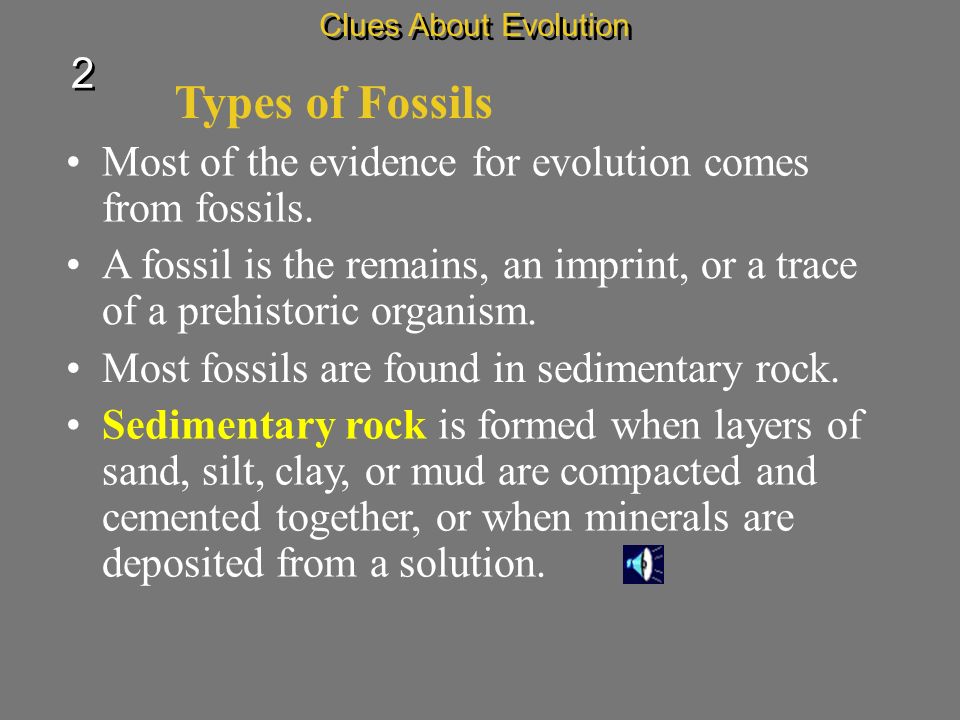 Clues About Evolution

2

Types of Fossils

• Most of the evidence for evolution comes from fossils.

• A fossil is the remains, an imprint, or a trace of a prehistoric organism.

• Most fossils are found in sedimentary rock.

• Sedimentary rock is formed when layers of sand, silt, clay, or mud are compacted and cemented together, or when minerals are deposited from a solution.